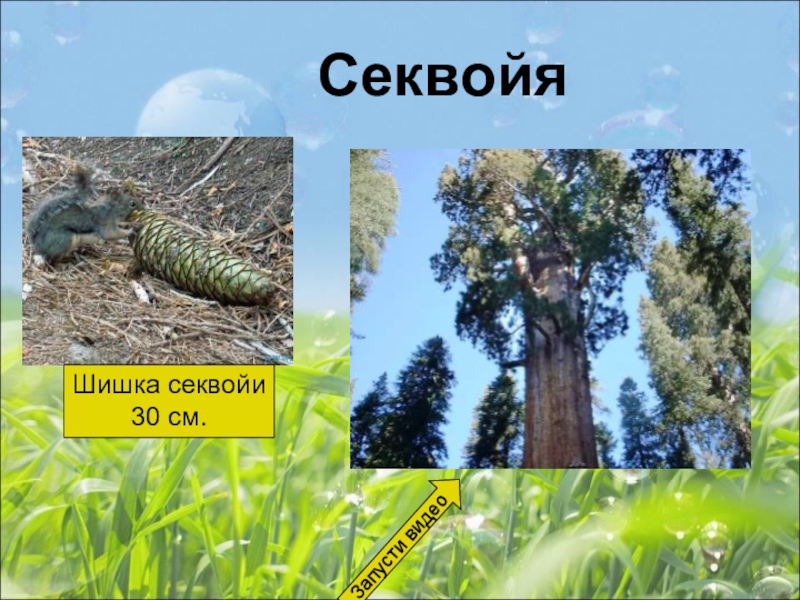 Секвойя

Шишка секвойи 30 см.

Запусти видео